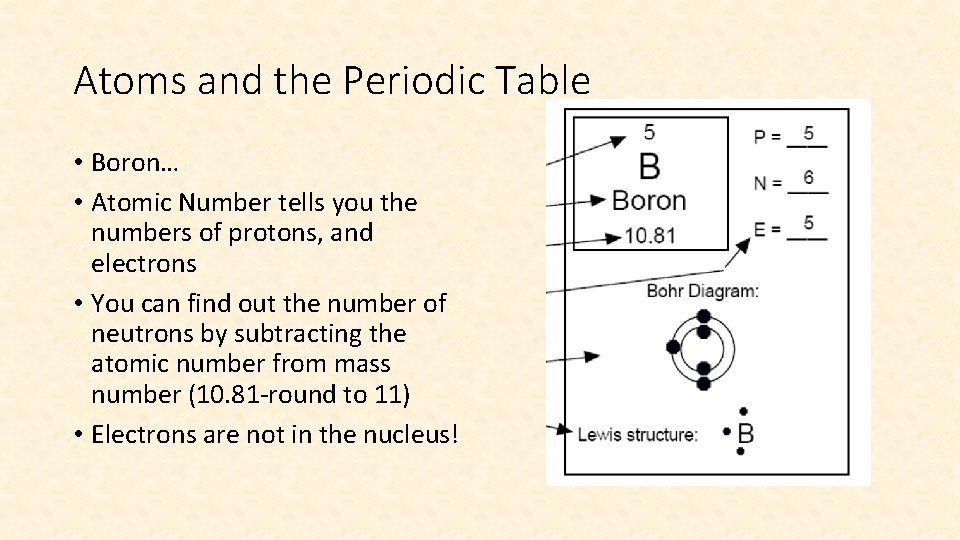 Atoms and the Periodic Table

• Boron…
• Atomic Number tells you the numbers of protons, and electrons
• You can find out the number of neutrons by subtracting the atomic number from mass number (10.81-round to 11)
• Electrons are not in the nucleus!

5
B
Boron
10.81

P = 5
N = 6
E = 5

Bohr Diagram:

Lewis structure: B